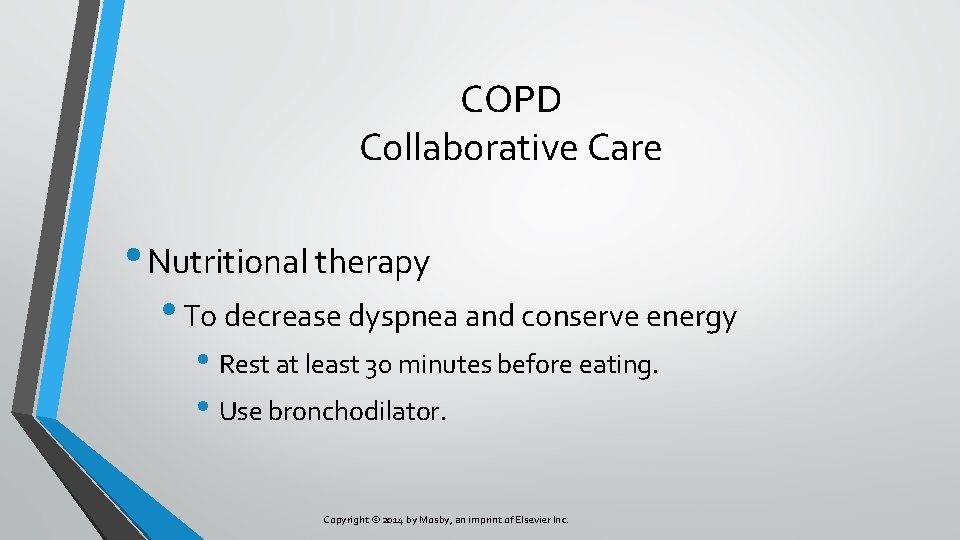 COPD
Collaborative Care

• Nutritional therapy
• To decrease dyspnea and conserve energy
• Rest at least 30 minutes before eating.
• Use bronchodilator.

Copyright © 2014 by Mosby, an imprint of Elsevier Inc.